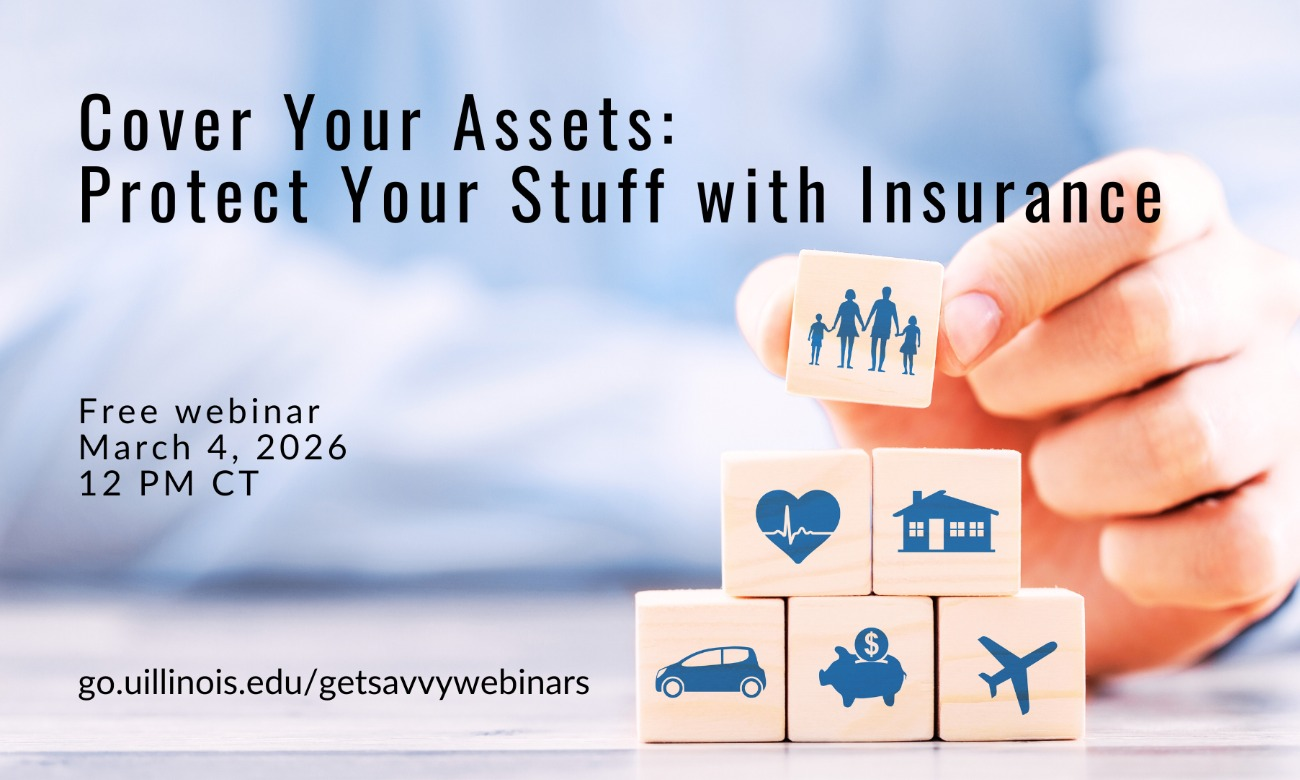 Cover Your Assets:
Protect Your Stuff with Insurance

Free webinar
March 4, 2026
12 PM CT

go.uillinois.edu/getsavvywebinars